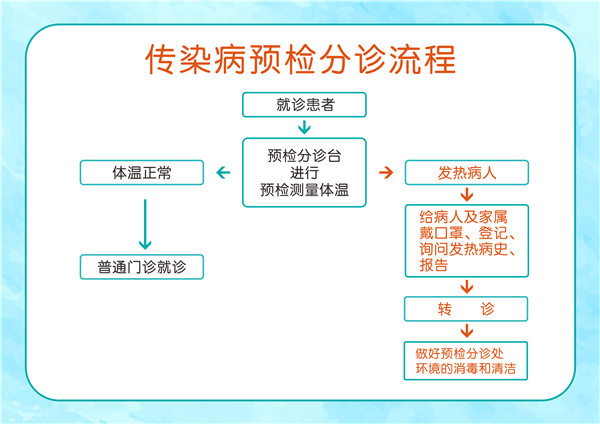 传染病预检分诊流程

就诊患者

预检分诊台
进行
预检测量体温

体温正常

普通门诊就诊

发热病人

给病人及家属戴口罩、登记、询问发热病史、报告

转　诊

做好预检分诊处环境的消毒和清洁